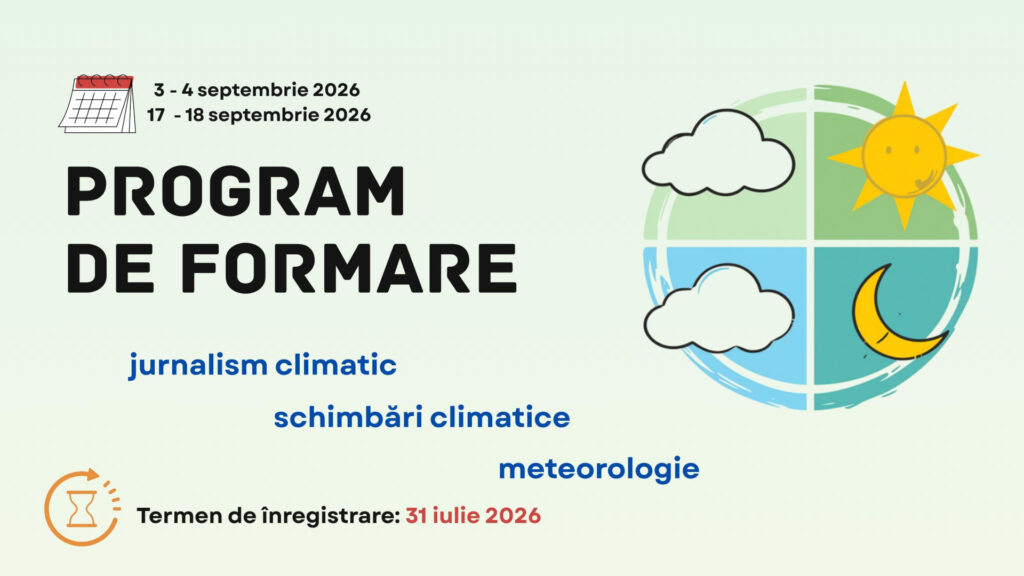 3 - 4 septembrie 2026
17 - 18 septembrie 2026

PROGRAM DE FORMARE

jurnalism climatic

schimbări climatice

meteorologie

Termen de înregistrare: 31 iulie 2026